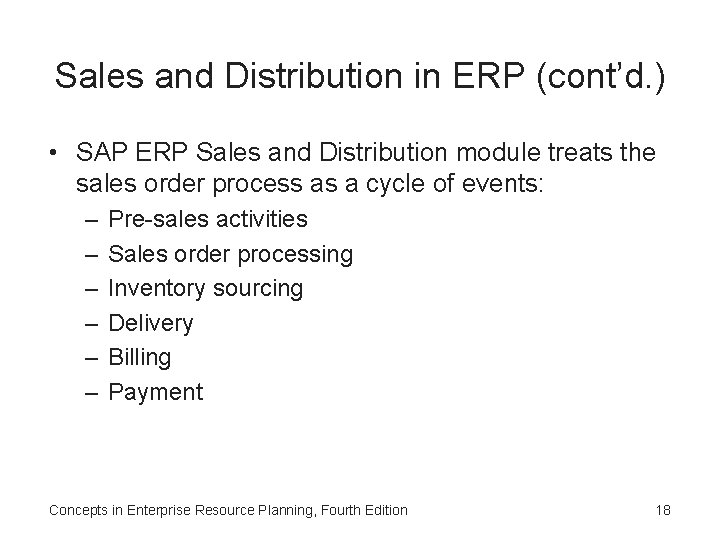 Sales and Distribution in ERP (cont'd.)

• SAP ERP Sales and Distribution module treats the sales order process as a cycle of events:
– Pre-sales activities
– Sales order processing
– Inventory sourcing
– Delivery
– Billing
– Payment

Concepts in Enterprise Resource Planning, Fourth Edition

18